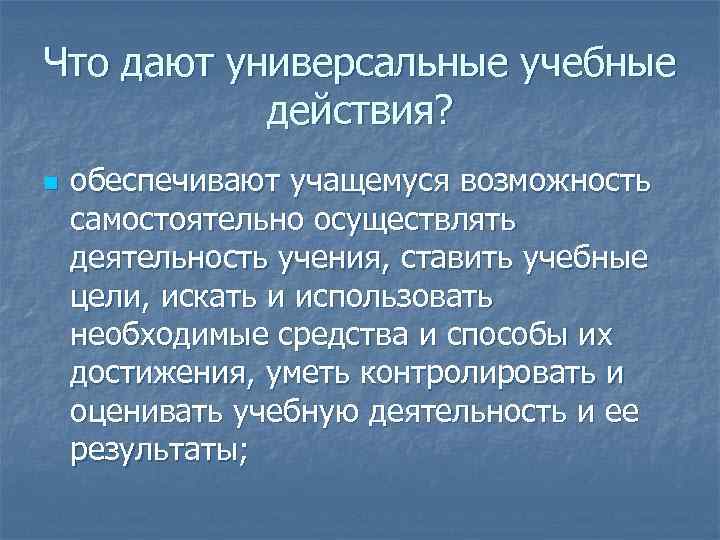 Что дают универсальные учебные действия?

обеспечивают учащемуся возможность самостоятельно осуществлять деятельность учения, ставить учебные цели, искать и использовать необходимые средства и способы их достижения, уметь контролировать и оценивать учебную деятельность и ее результаты;